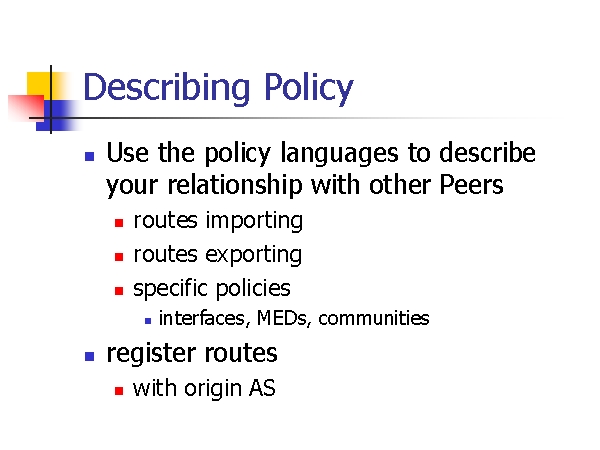 Describing Policy

- Use the policy languages to describe your relationship with other Peers
  - routes importing
  - routes exporting
  - specific policies
    - interfaces, MEDs, communities
- register routes
  - with origin AS